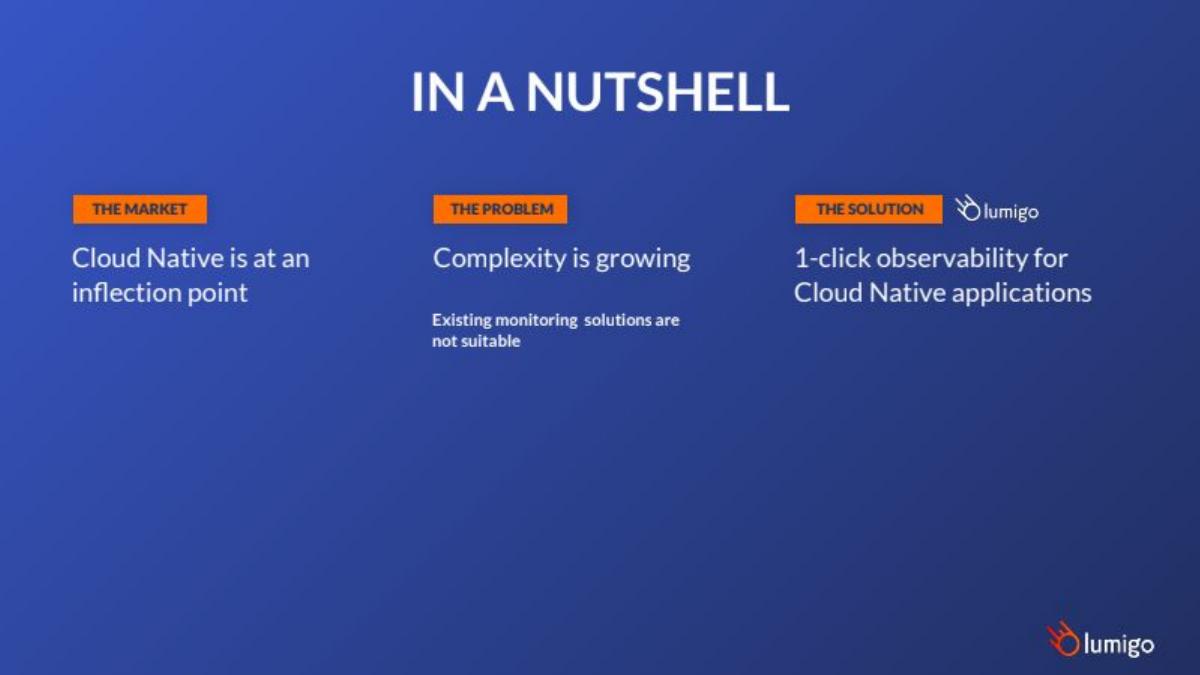 IN A NUTSHELL

THE MARKET

Cloud Native is at an inflection point

THE PROBLEM

Complexity is growing

Existing monitoring solutions are not suitable

THE SOLUTION

lumigo

1-click observability for Cloud Native applications

lumigo